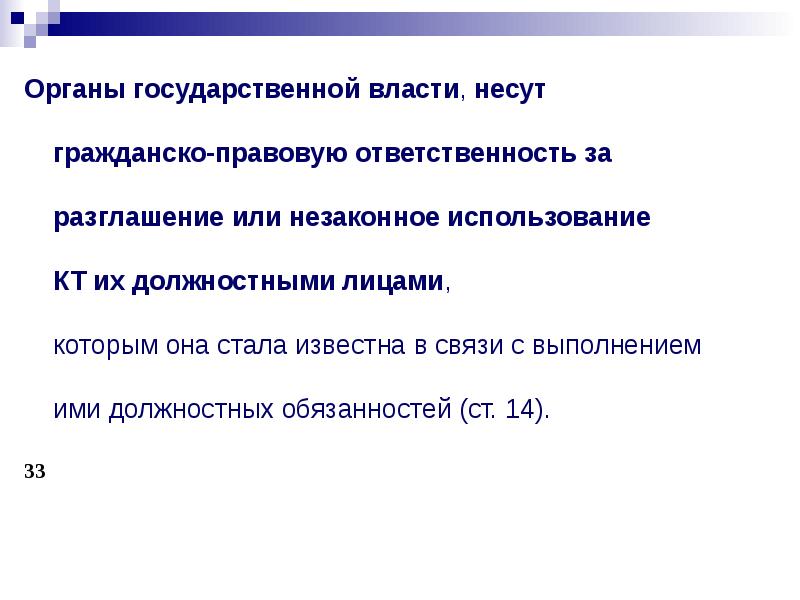 Органы государственной власти, несут гражданско-правовую ответственность за разглашение или незаконное использование КТ их должностными лицами, которым она стала известна в связи с выполнением ими должностных обязанностей (ст. 14).

33